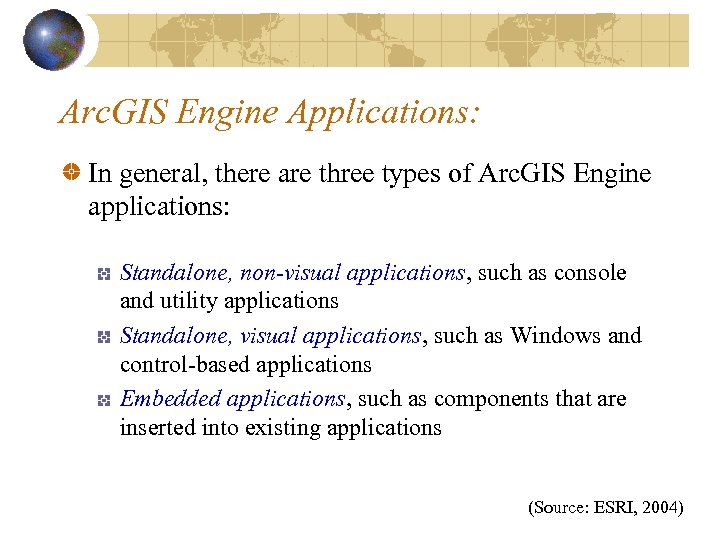 ArcGIS Engine Applications:

In general, there are three types of ArcGIS Engine applications:

Standalone, non-visual applications, such as console and utility applications

Standalone, visual applications, such as Windows and control-based applications

Embedded applications, such as components that are inserted into existing applications

(Source: ESRI, 2004)